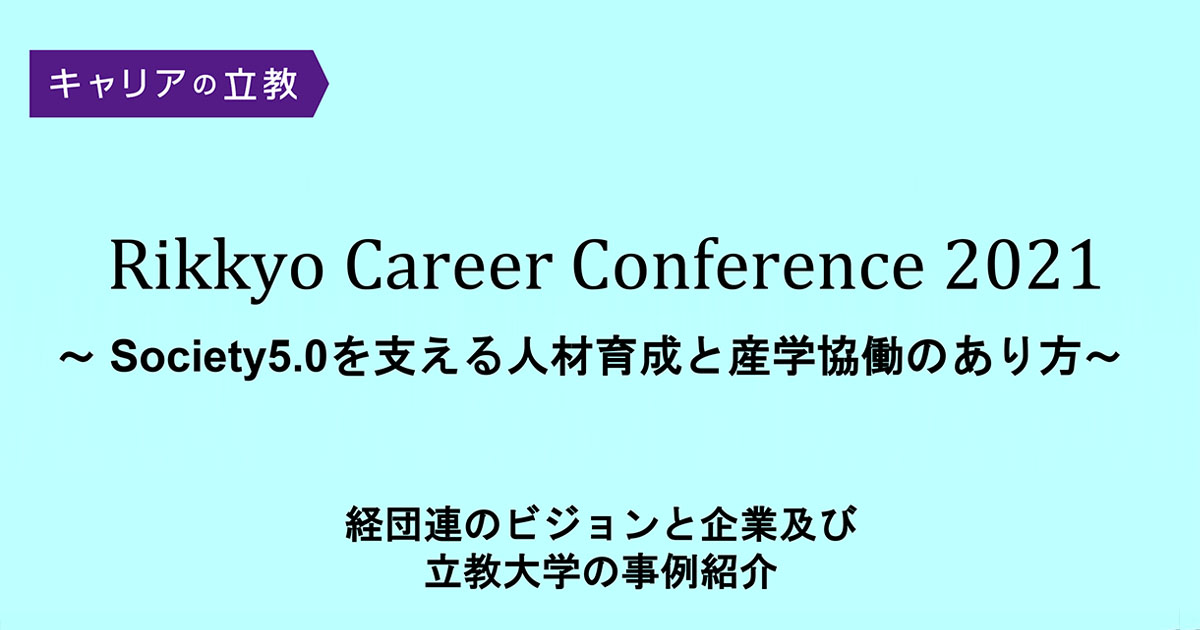 キャリアの立教

Rikkyo Career Conference 2021

～ Society5.0を支える人材育成と産学協働のあり方～

経団連のビジョンと企業及び
立教大学の事例紹介